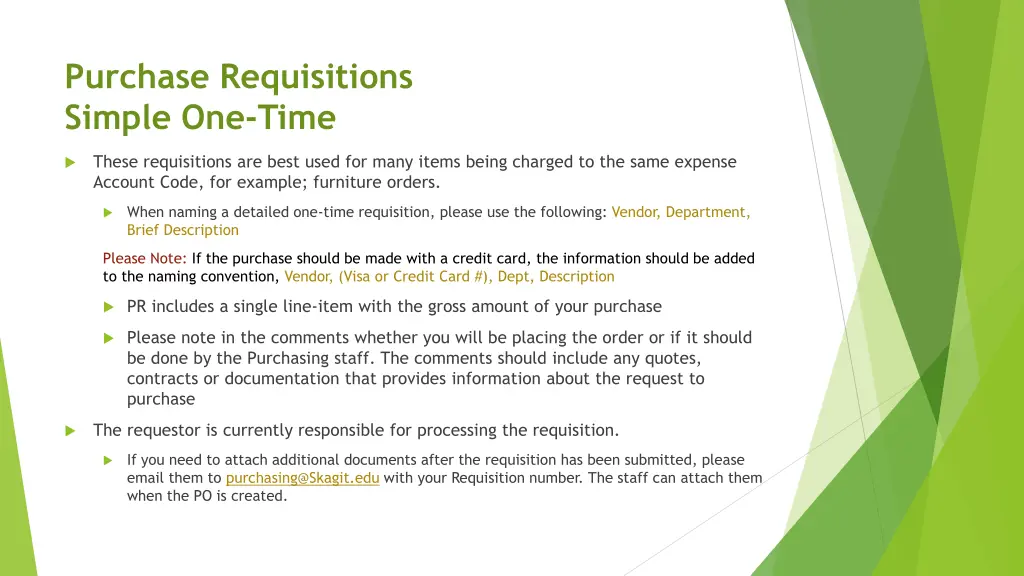 Purchase Requisitions
Simple One-Time

These requisitions are best used for many items being charged to the same expense Account Code, for example; furniture orders.

When naming a detailed one-time requisition, please use the following: Vendor, Department, Brief Description

Please Note: If the purchase should be made with a credit card, the information should be added to the naming convention, Vendor, (Visa or Credit Card #), Dept, Description

PR includes a single line-item with the gross amount of your purchase

Please note in the comments whether you will be placing the order or if it should be done by the Purchasing staff. The comments should include any quotes, contracts or documentation that provides information about the request to purchase

The requestor is currently responsible for processing the requisition.

If you need to attach additional documents after the requisition has been submitted, please email them to purchasing@Skagit.edu with your Requisition number. The staff can attach them when the PO is created.